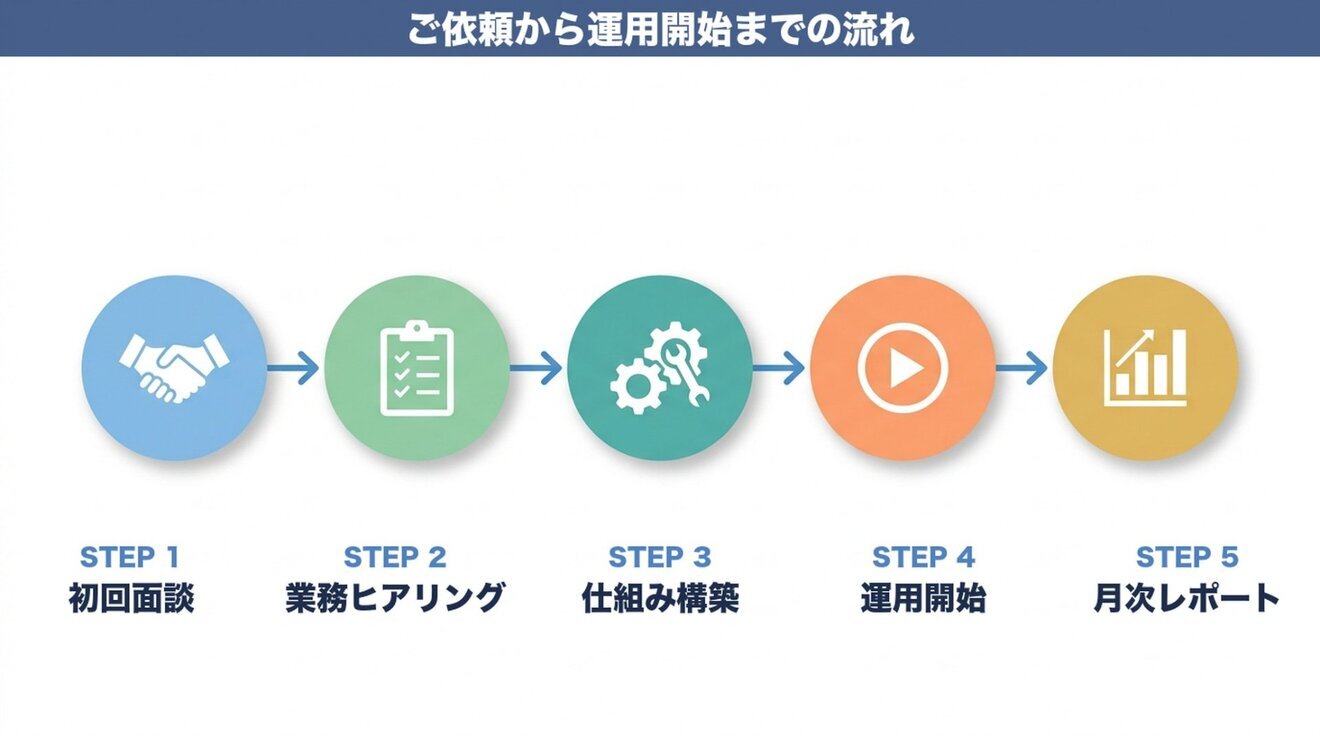 ご依頼から運用開始までの流れ

STEP 1
初回面談

STEP 2
業務ヒアリング

STEP 3
仕組み構築

STEP 4
運用開始

STEP 5
月次レポート